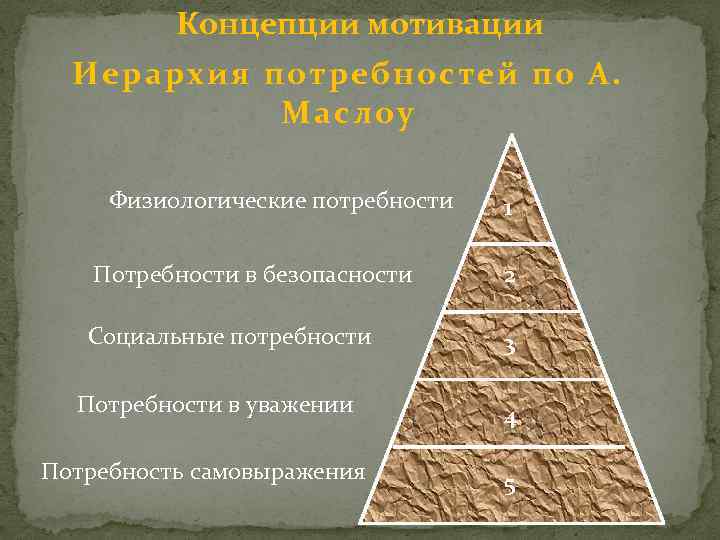 Концепции мотивации

Иерархия потребностей по А. Маслоу

Физиологические потребности

1

Потребности в безопасности

2

Социальные потребности

3

Потребности в уважении

4

Потребность самовыражения

5